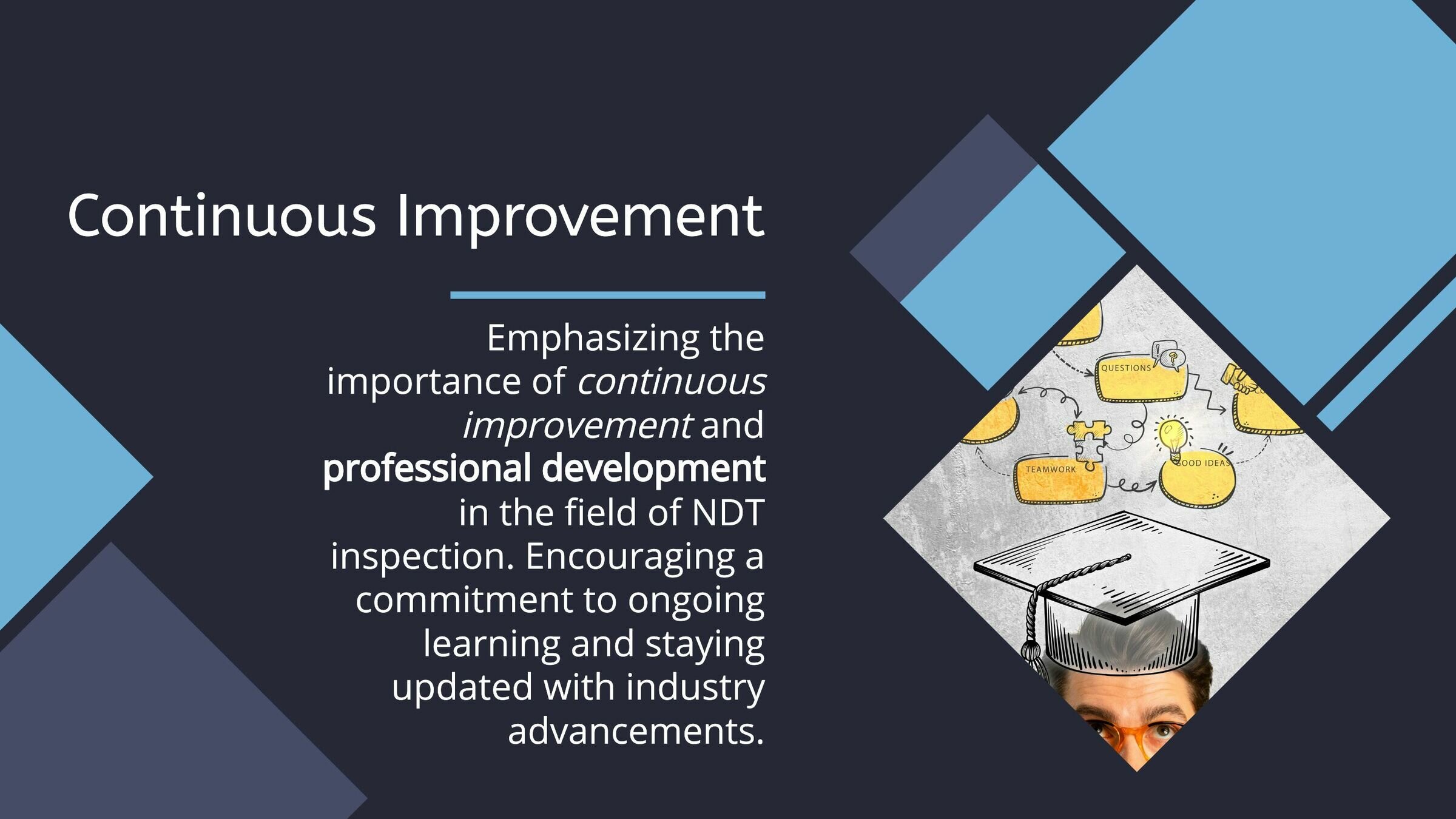 Continuous Improvement

Emphasizing the importance of continuous improvement and professional development in the field of NDT inspection. Encouraging a commitment to ongoing learning and staying updated with industry advancements.

QUESTIONS

TEAMWORK

GOOD IDEAS